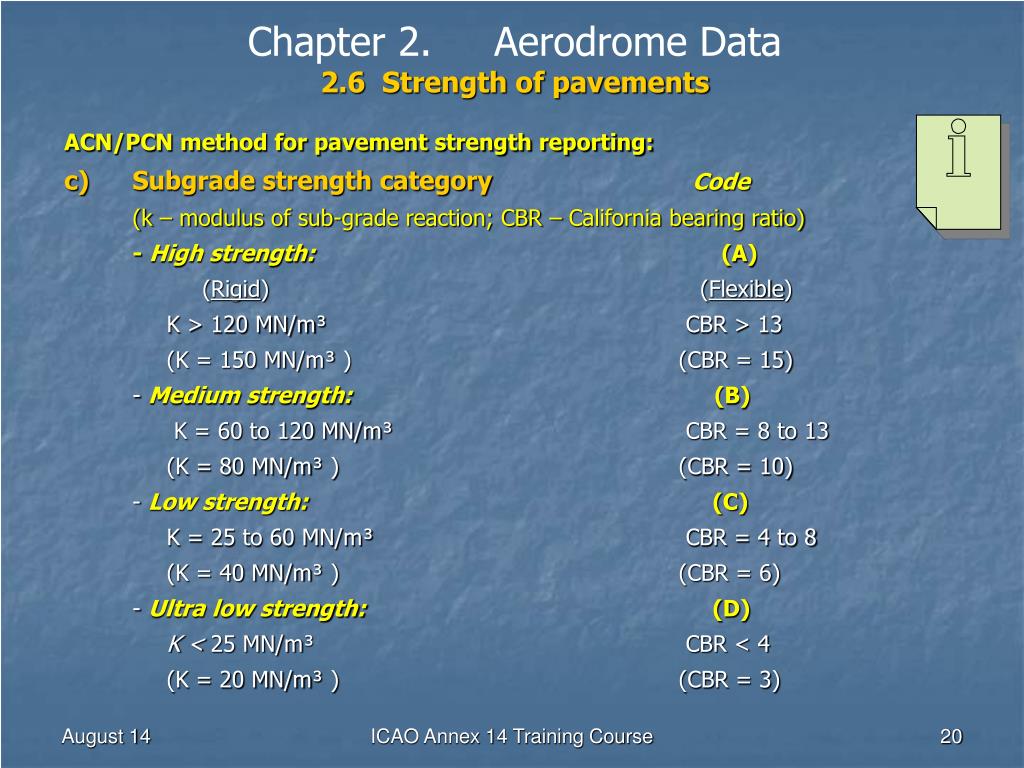 Chapter 2. Aerodrome Data
2.6 Strength of pavements

ACN/PCN method for pavement strength reporting:

c) Subgrade strength category Code

(k – modulus of sub-grade reaction; CBR – California bearing ratio)

- High strength: (A)

(Rigid) (Flexible)

K > 120 MN/m³ CBR > 13

(K = 150 MN/m³ ) (CBR = 15)

- Medium strength: (B)

K = 60 to 120 MN/m³ CBR = 8 to 13

(K = 80 MN/m³ ) (CBR = 10)

- Low strength: (C)

K = 25 to 60 MN/m³ CBR = 4 to 8

(K = 40 MN/m³ ) (CBR = 6)

- Ultra low strength: (D)

K < 25 MN/m³ CBR < 4

(K = 20 MN/m³ ) (CBR = 3)

August 14 ICAO Annex 14 Training Course 20